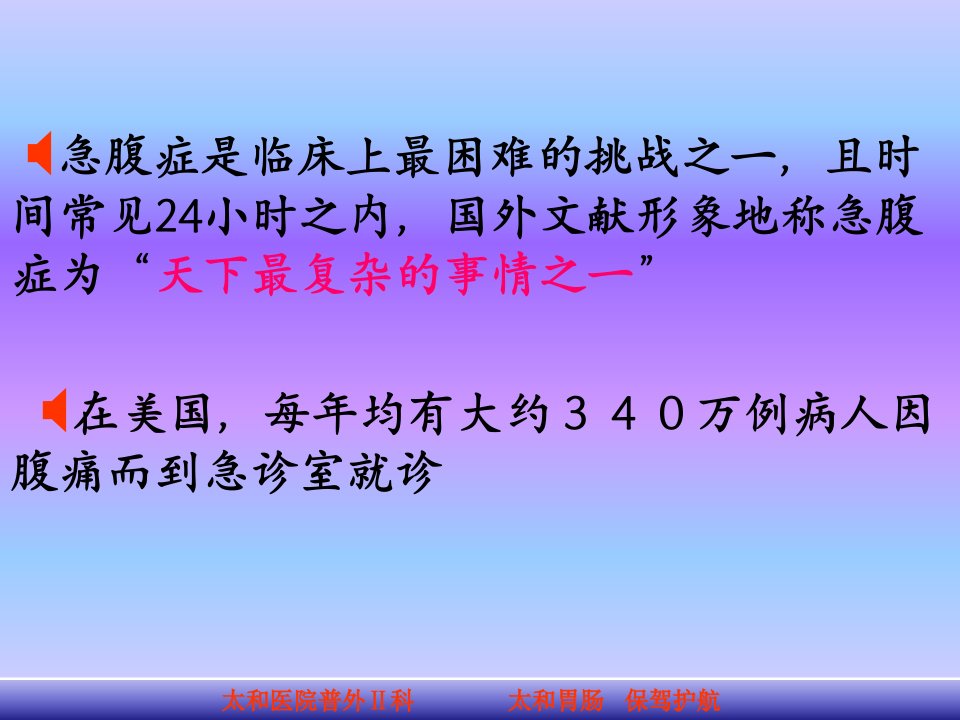 急腹症是临床上最困难的挑战之一，且时间常见24小时之内，国外文献形象地称急腹症为“天下最复杂的事情之一”

在美国，每年均有大约３４０万例病人因腹痛而到急诊室就诊

太和医院普外Ⅱ科　　太和胃肠　保驾护航